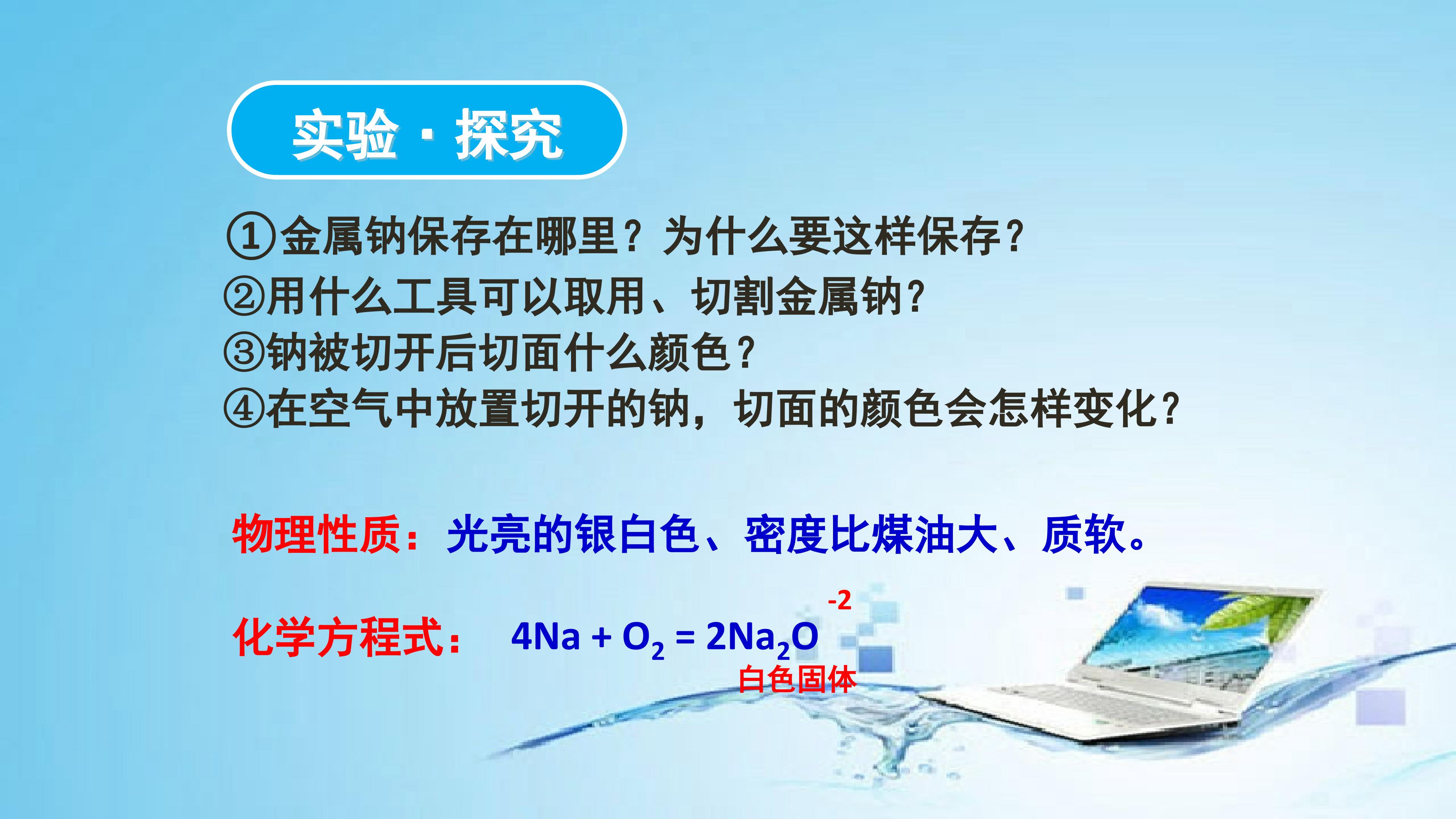 实验 · 探究

①金属钠保存在哪里？为什么要这样保存？
②用什么工具可以取用、切割金属钠？
③钠被切开后切面什么颜色？
④在空气中放置切开的钠，切面的颜色会怎样变化？

物理性质：光亮的银白色、密度比煤油大、质软。

化学方程式： $4Na + O_2 = 2Na_2\overset{-2}{O}$
白色固体